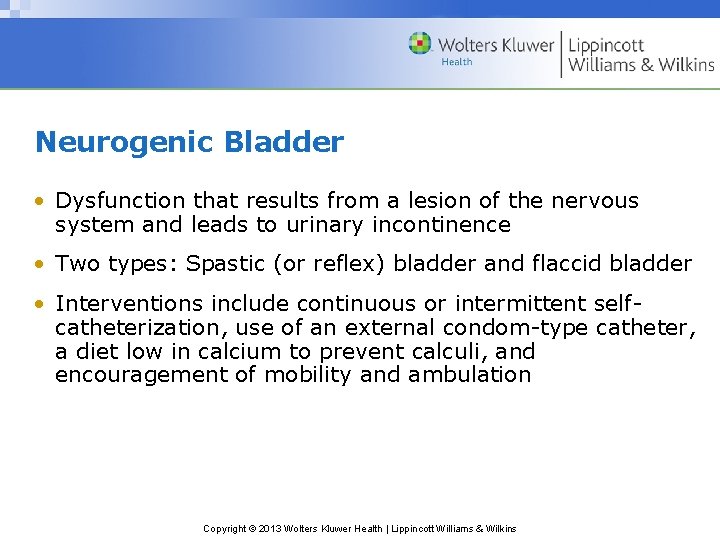 Wolters Kluwer Health | Lippincott Williams & Wilkins

Neurogenic Bladder

• Dysfunction that results from a lesion of the nervous system and leads to urinary incontinence

• Two types: Spastic (or reflex) bladder and flaccid bladder

• Interventions include continuous or intermittent self-catheterization, use of an external condom-type catheter, a diet low in calcium to prevent calculi, and encouragement of mobility and ambulation

Copyright © 2013 Wolters Kluwer Health | Lippincott Williams & Wilkins